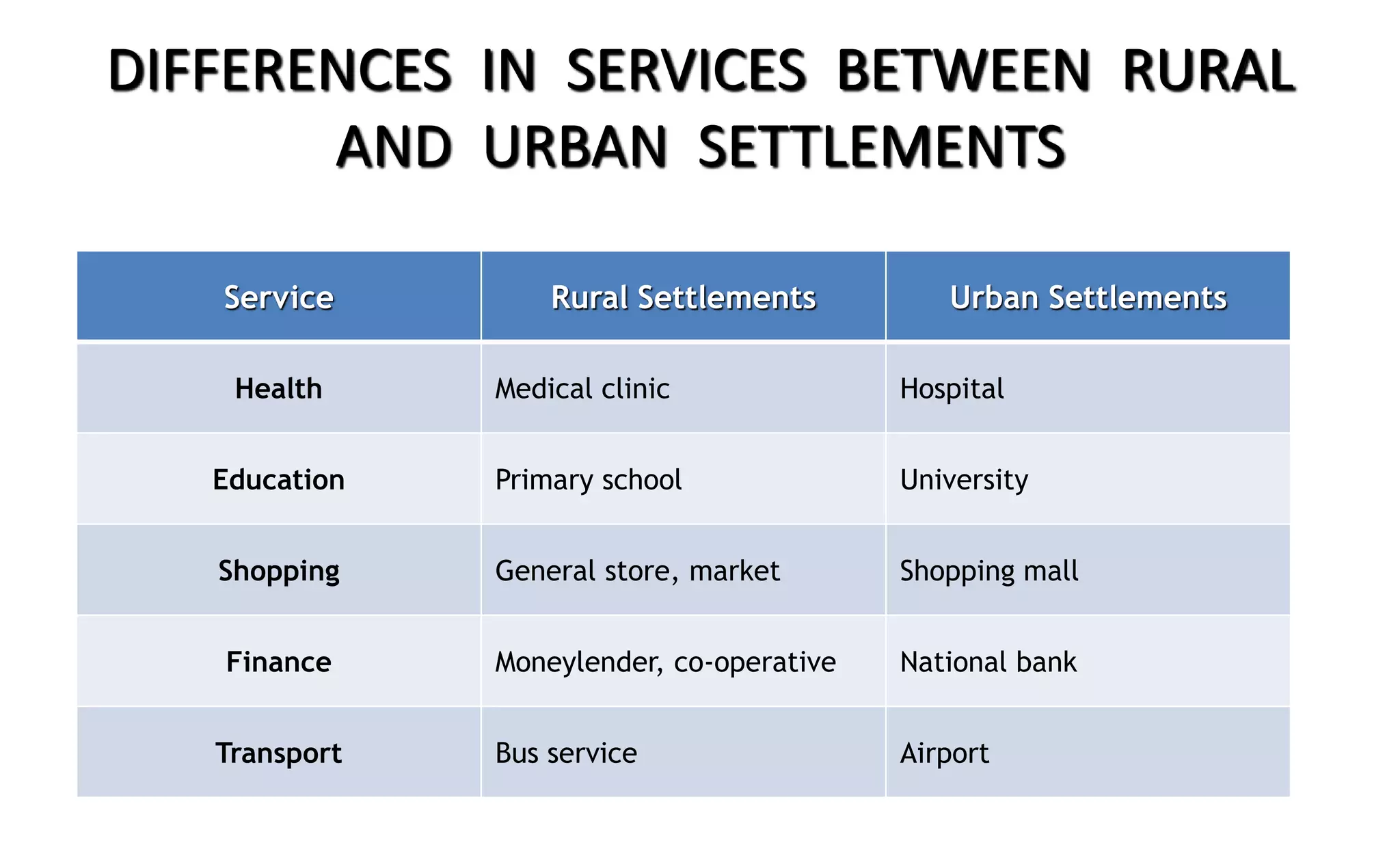 DIFFERENCES IN SERVICES BETWEEN RURAL AND URBAN SETTLEMENTS

| Service | Rural Settlements | Urban Settlements |
|---|---|---|
| Health | Medical clinic | Hospital |
| Education | Primary school | University |
| Shopping | General store, market | Shopping mall |
| Finance | Moneylender, co-operative | National bank |
| Transport | Bus service | Airport |